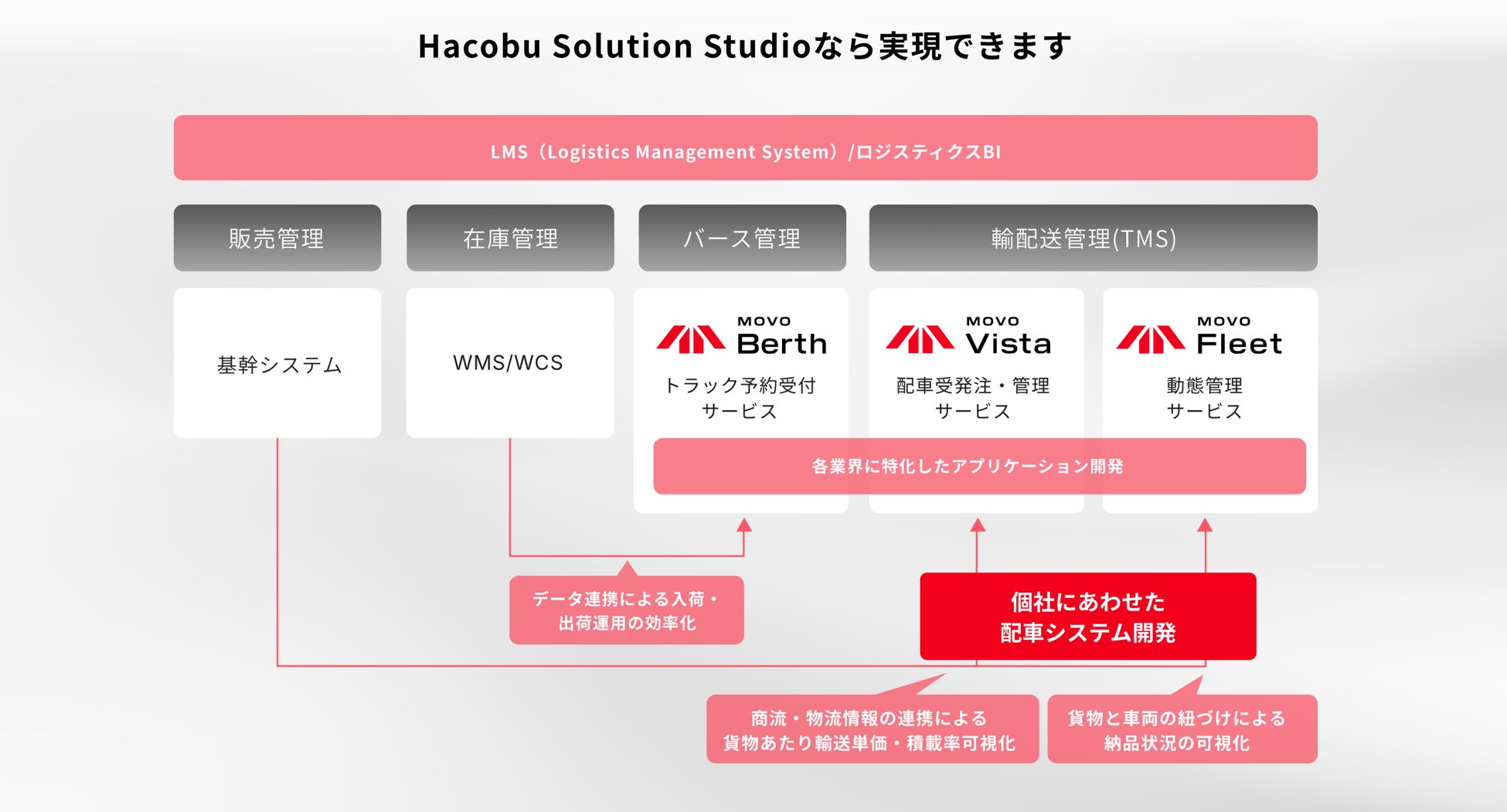 Hacobu Solution Studioなら実現できます

LMS（Logistics Management System）/ロジスティクスBI

販売管理

在庫管理

バース管理

輸配送管理(TMS)

基幹システム

WMS/WCS

MOVO Berth
トラック予約受付サービス

MOVO Vista
配車受発注・管理サービス

MOVO Fleet
動態管理サービス

各業界に特化したアプリケーション開発

データ連携による入荷・出荷運用の効率化

個社にあわせた配車システム開発

商流・物流情報の連携による貨物あたり輸送単価・積載率可視化

貨物と車両の紐づけによる納品状況の可視化